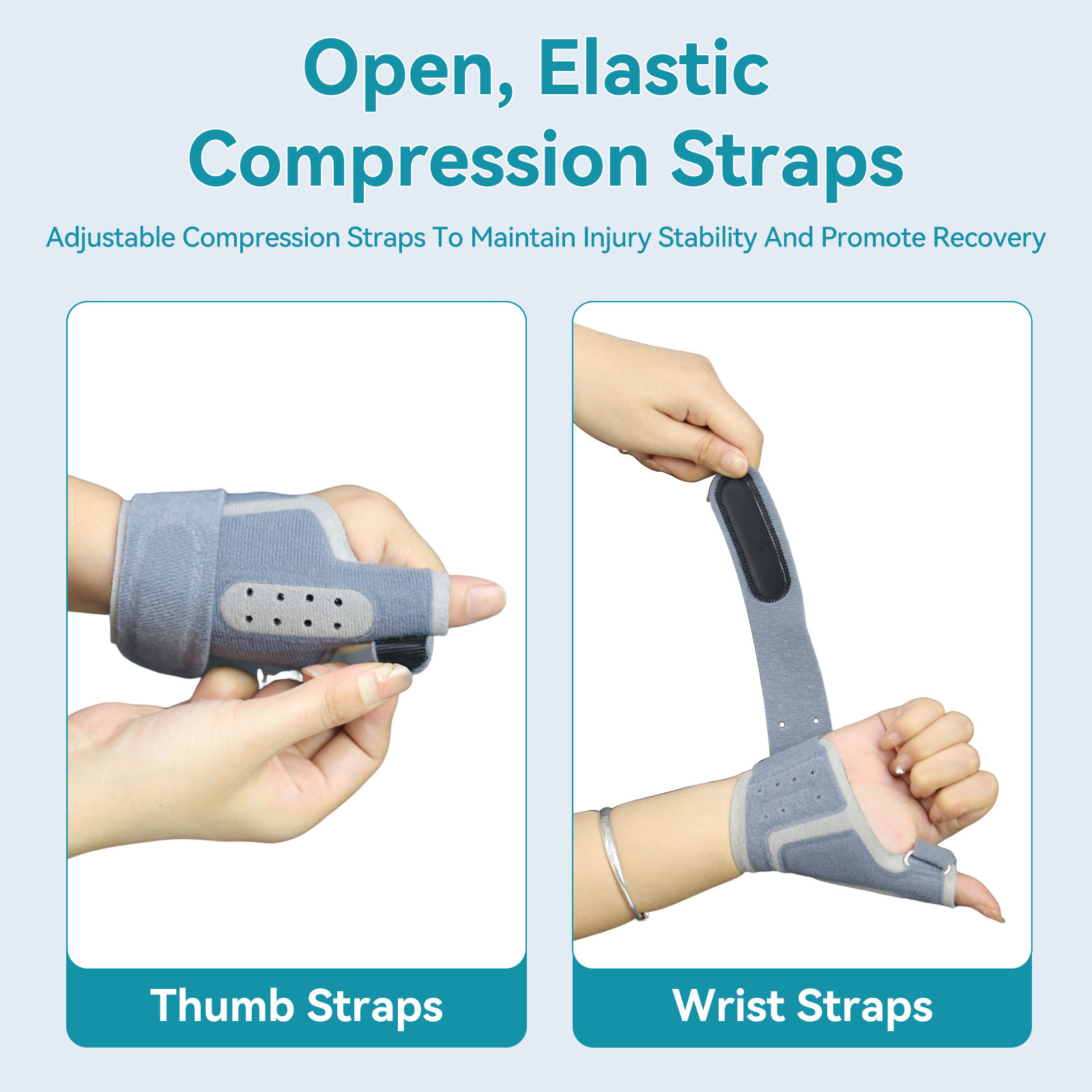 Open, Elastic
Compression Straps

Adjustable Compression Straps To Maintain Injury Stability And Promote Recovery

Thumb Straps

Wrist Straps